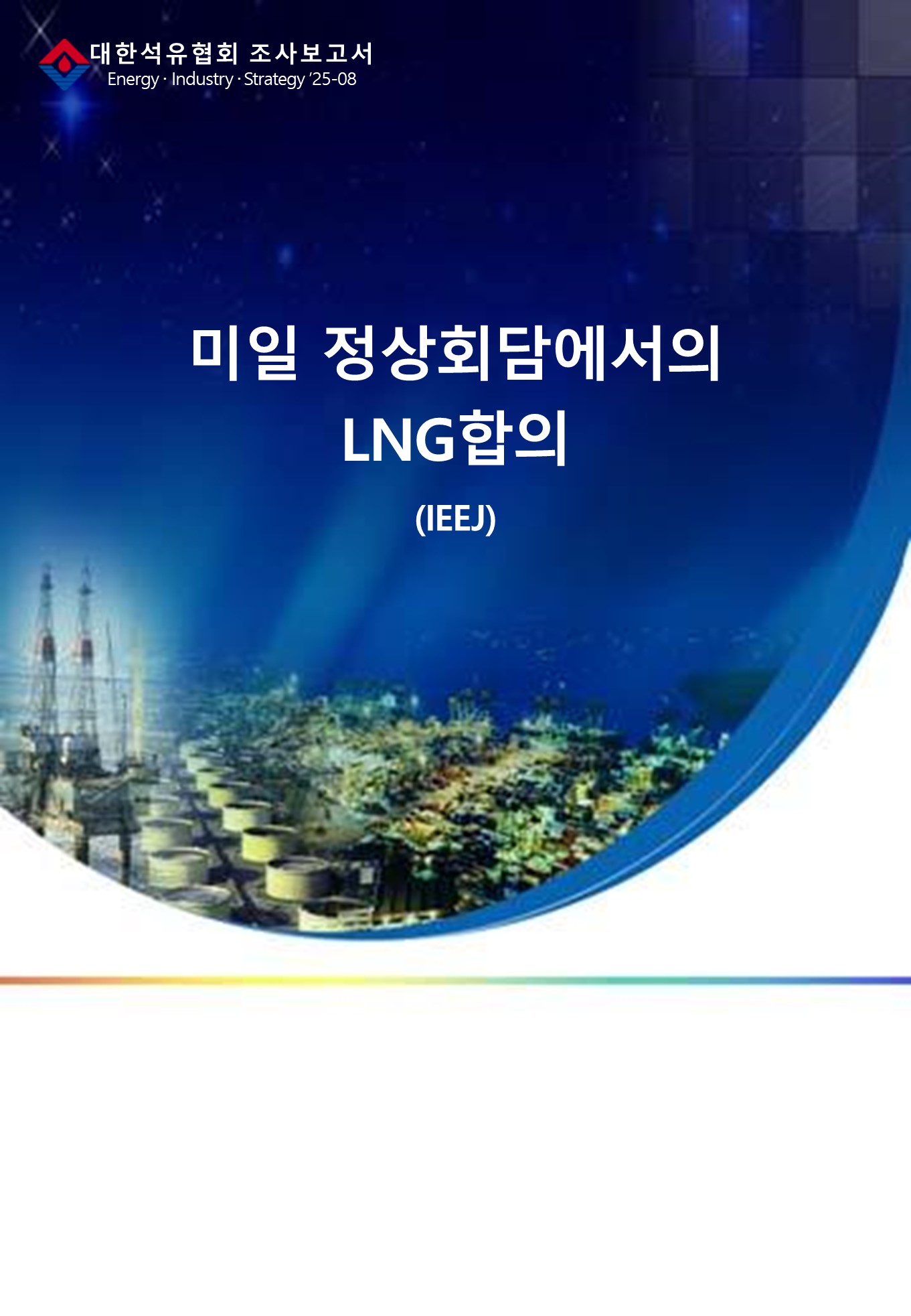 대한석유협회 조사보고서
Energy · Industry · Strategy '25-08

미일 정상회담에서의 LNG합의

(IEEJ)